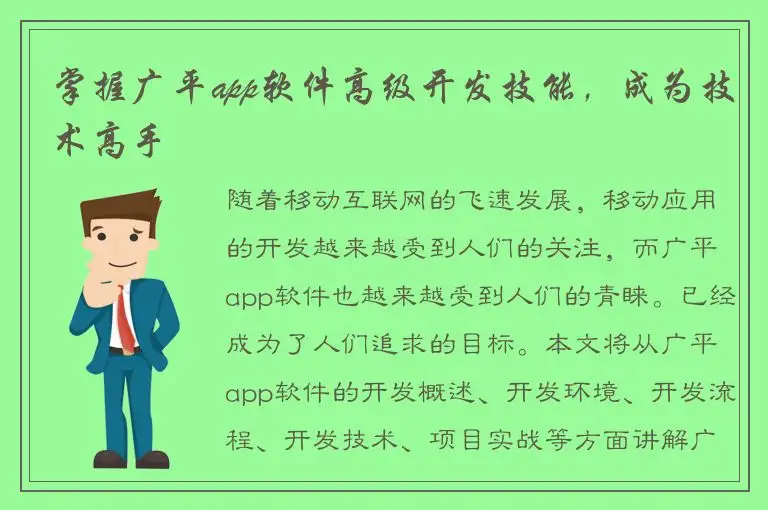 掌握广平app软件高级开发技能，成为技术高手

随着移动互联网的飞速发展，移动应用的开发越来越受到人们的关注，而广平app软件也越来越受到人们的青睐。已经成为了人们追求的目标。本文将从广平app软件的开发概述、开发环境、开发流程、开发技术、项目实战等方面讲解广